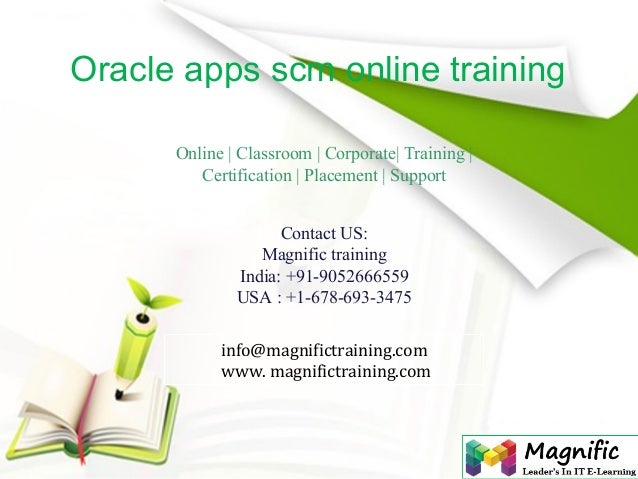 Oracle apps scm online training

Online | Classroom | Corporate| Training | Certification | Placement | Support

Contact US:
Magnific training
India: +91-9052666559
USA : +1-678-693-3475

info@magnifictraining.com
www. magnifictraining.com

Magnific
Leader's In IT E-Learning